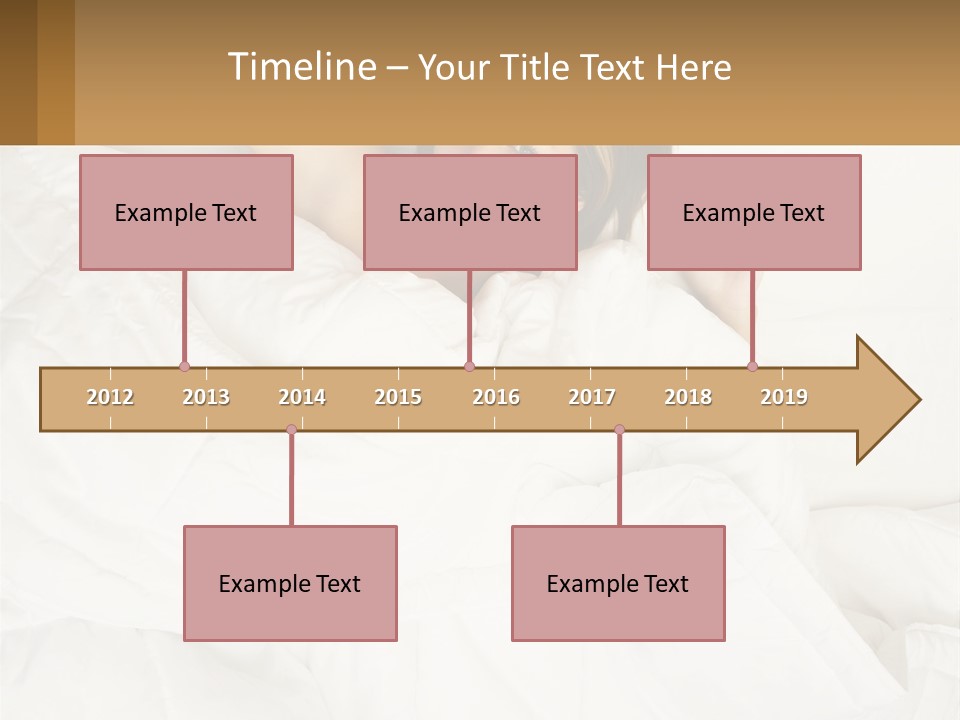 Timeline – Your Title Text Here

Example Text

Example Text

Example Text

2012 2013 2014 2015 2016 2017 2018 2019

Example Text

Example Text